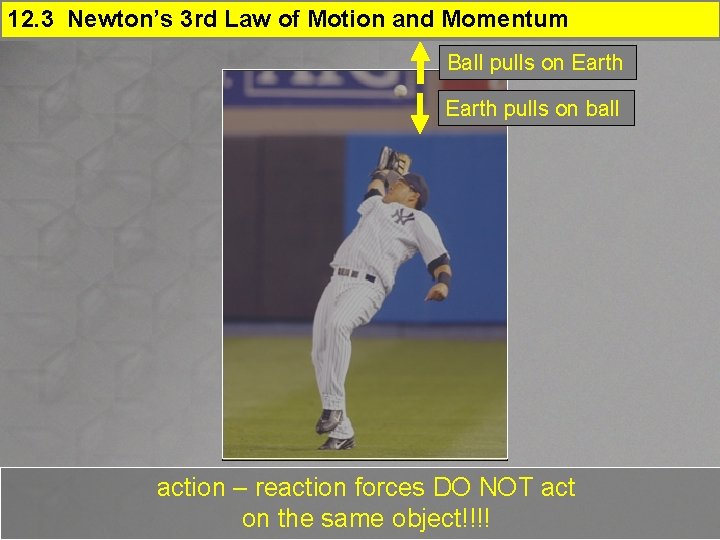 12.3 Newton's 3rd Law of Motion and Momentum

Ball pulls on Earth

Earth pulls on ball

action – reaction forces DO NOT act on the same object!!!!